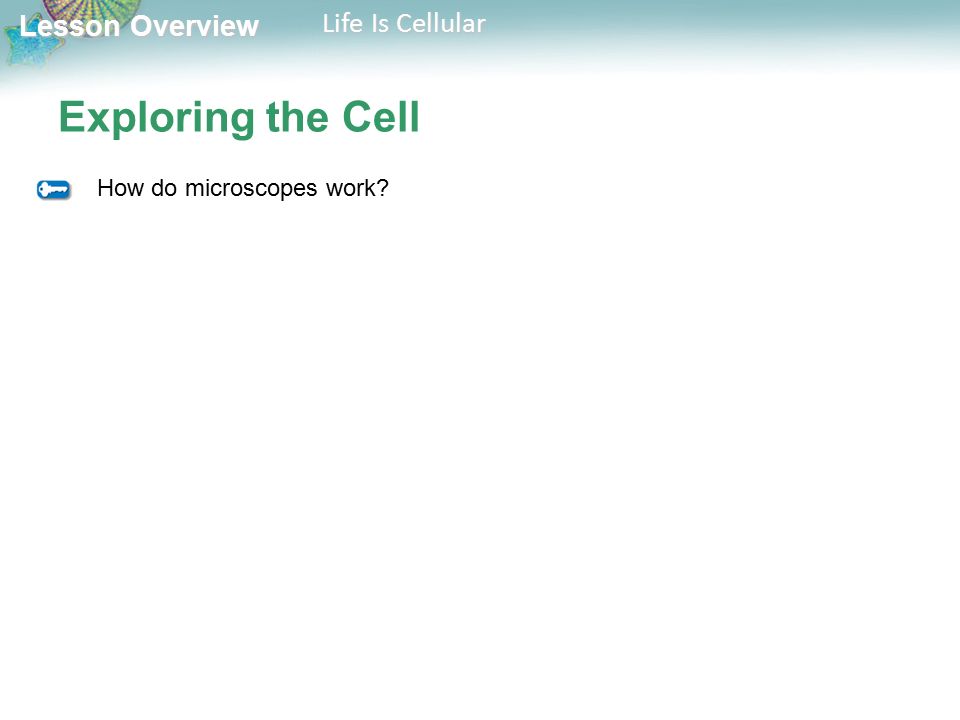 Lesson Overview
Life Is Cellular

Exploring the Cell

How do microscopes work?